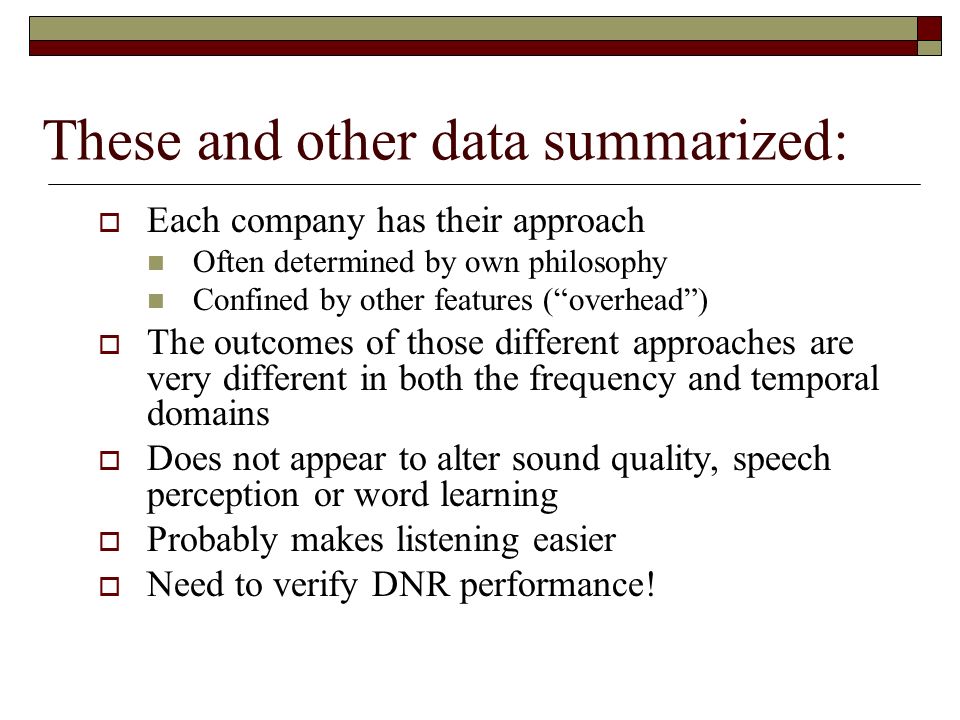 These and other data summarized:

Each company has their approach

Often determined by own philosophy

Confined by other features (“overhead”)

The outcomes of those different approaches are very different in both the frequency and temporal domains

Does not appear to alter sound quality, speech perception or word learning

Probably makes listening easier

Need to verify DNR performance!